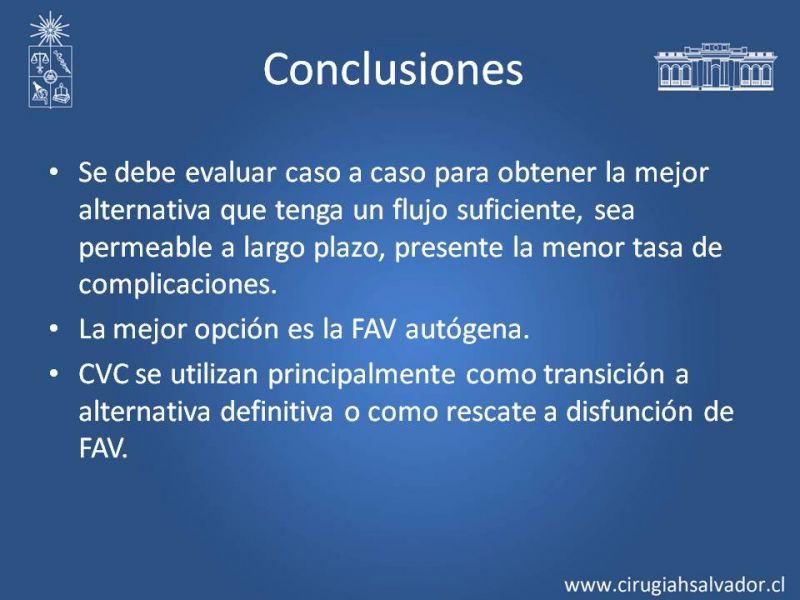 Conclusiones

• Se debe evaluar caso a caso para obtener la mejor alternativa que tenga un flujo suficiente, sea permeable a largo plazo, presente la menor tasa de complicaciones.

• La mejor opción es la FAV autógena.

• CVC se utilizan principalmente como transición a alternativa definitiva o como rescate a disfunción de FAV.

www.cirugiahsalvador.cl